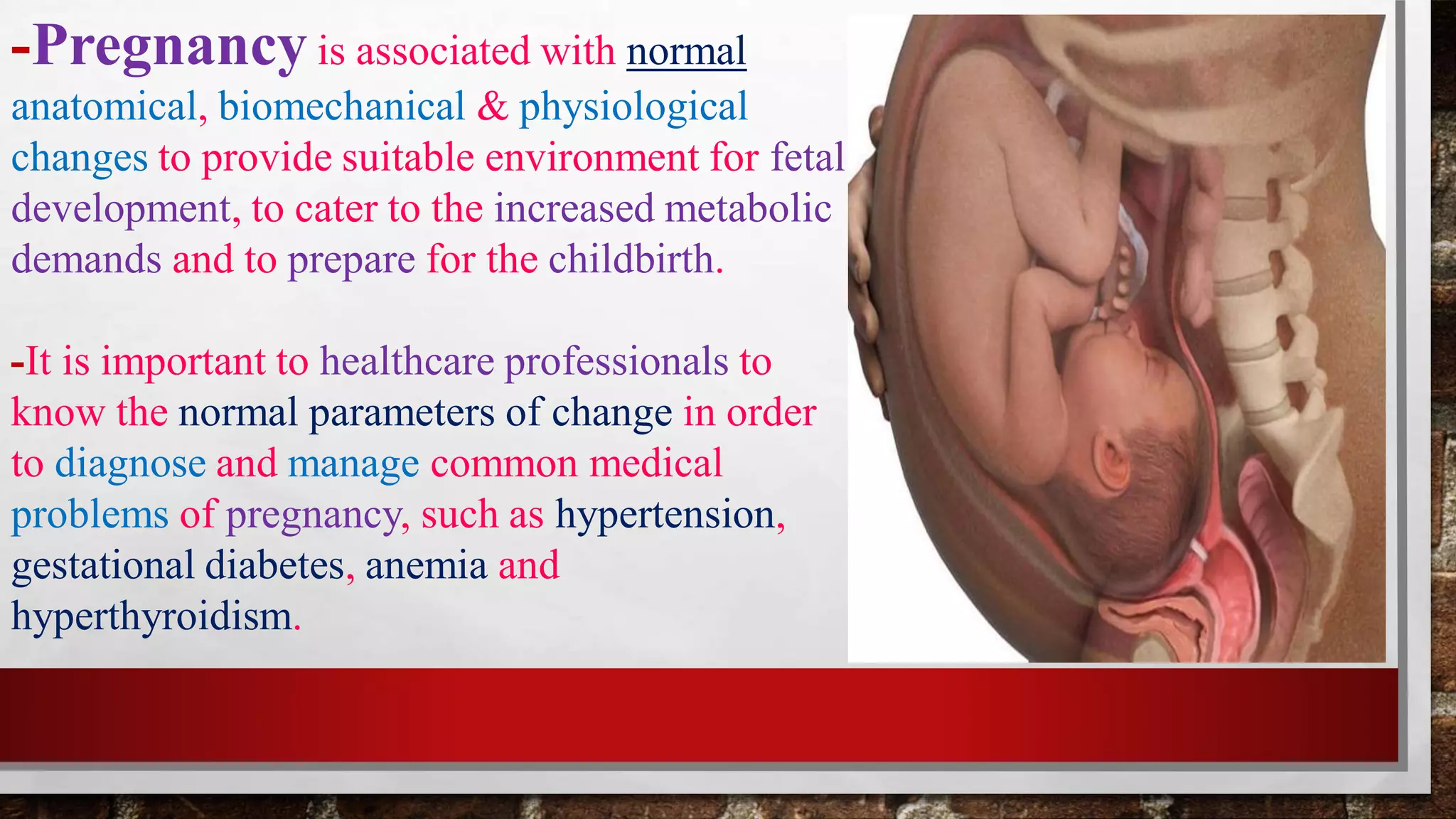 -Pregnancy is associated with normal anatomical, biomechanical & physiological changes to provide suitable environment for fetal development, to cater to the increased metabolic demands and to prepare for the childbirth.

-It is important to healthcare professionals to know the normal parameters of change in order to diagnose and manage common medical problems of pregnancy, such as hypertension, gestational diabetes, anemia and hyperthyroidism.